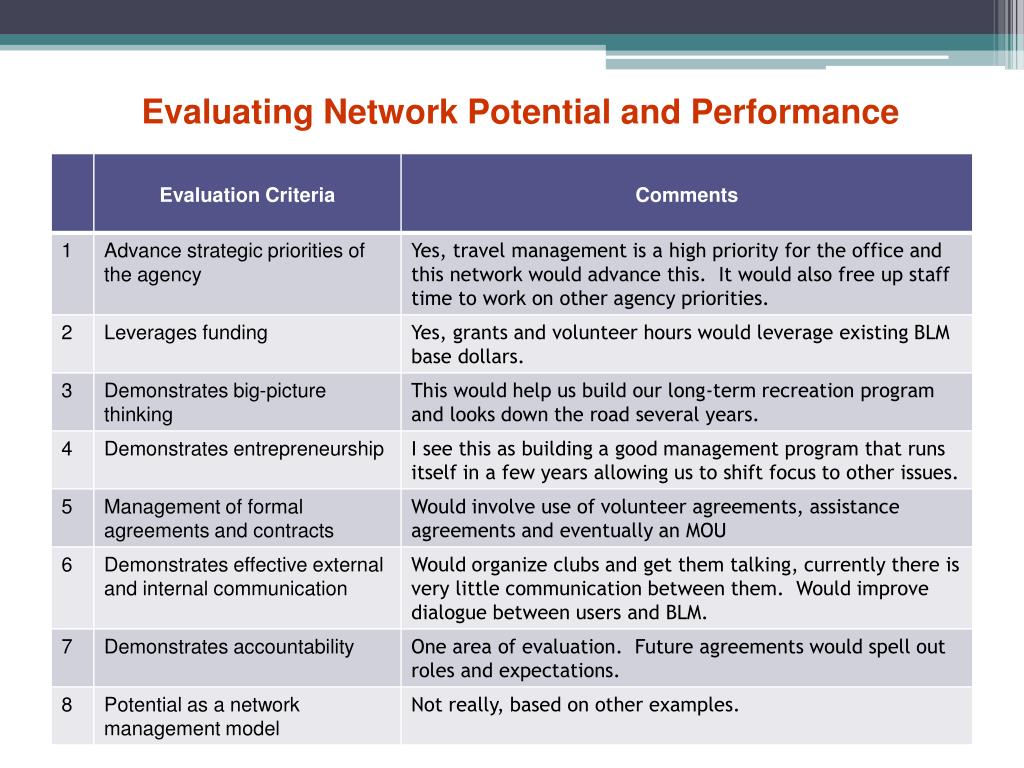 Evaluating Network Potential and Performance

| | Evaluation Criteria | Comments |
|---|---|---|
| 1 | Advance strategic priorities of the agency | Yes, travel management is a high priority for the office and this network would advance this.  It would also free up staff time to work on other agency priorities. |
| 2 | Leverages funding | Yes, grants and volunteer hours would leverage existing BLM base dollars. |
| 3 | Demonstrates big-picture thinking | This would help us build our long-term recreation program and looks down the road several years. |
| 4 | Demonstrates entrepreneurship | I see this as building a good management program that runs itself in a few years allowing us to shift focus to other issues. |
| 5 | Management of formal agreements and contracts | Would involve use of volunteer agreements, assistance agreements and eventually an MOU |
| 6 | Demonstrates effective external and internal communication | Would organize clubs and get them talking, currently there is very little communication between them.  Would improve dialogue between users and BLM. |
| 7 | Demonstrates accountability | One area of evaluation.  Future agreements would spell out roles and expectations. |
| 8 | Potential as a network management model | Not really, based on other examples. |